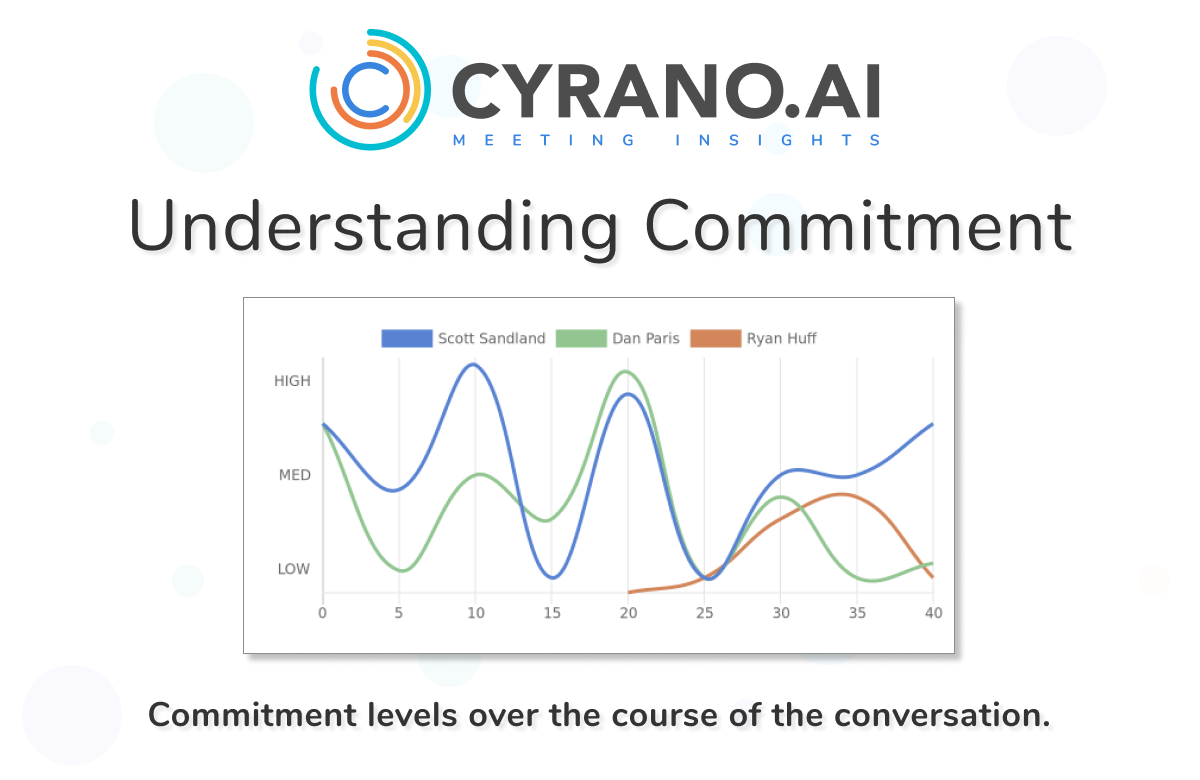 CYRANO.AI
MEETING INSIGHTS

Understanding Commitment

Scott Sandland
Dan Paris
Ryan Huff

HIGH
MED
LOW

0
5
10
15
20
25
30
35
40

Commitment levels over the course of the conversation.